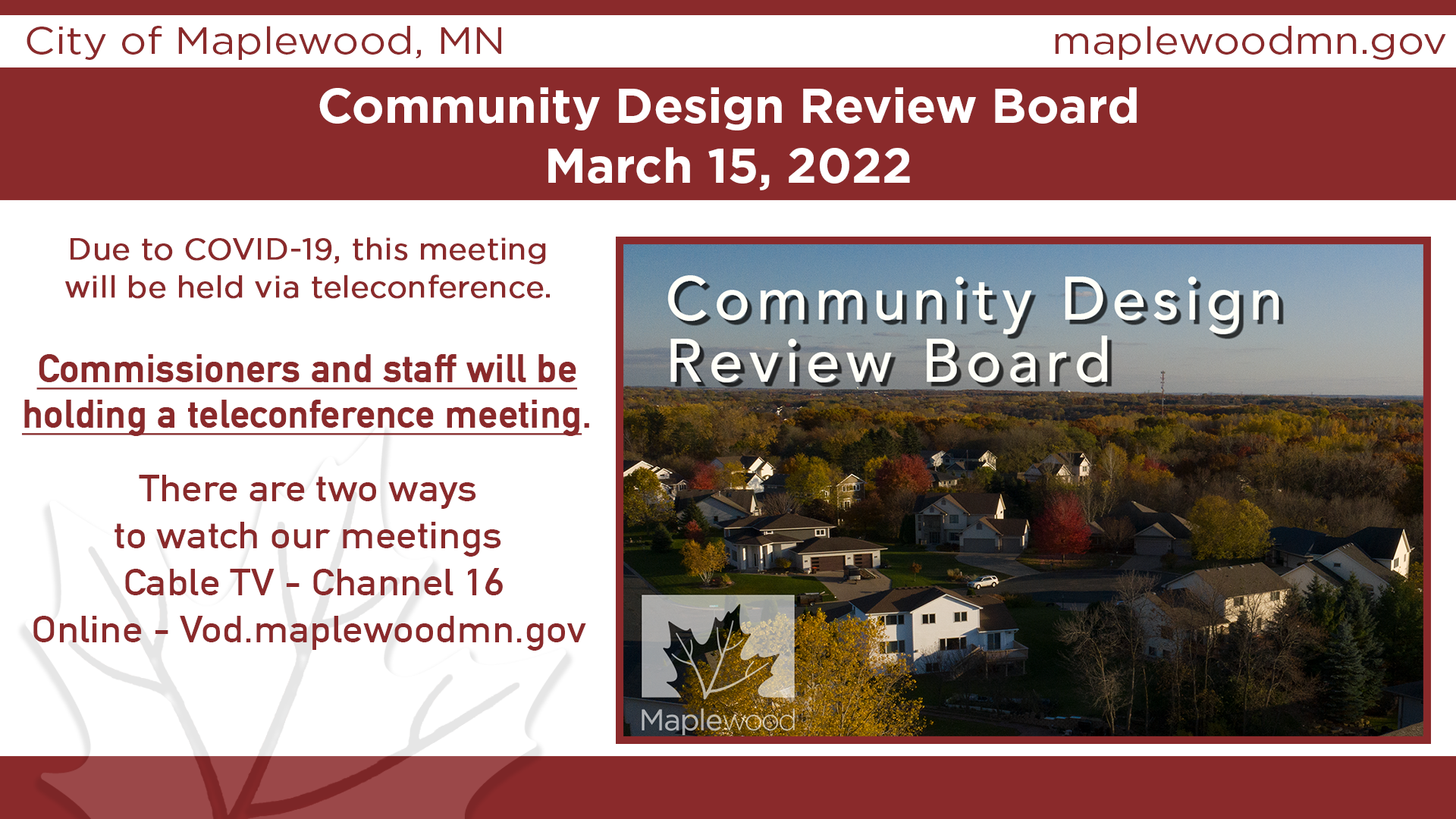 City of Maplewood, MN

maplewoodmn.gov

Community Design Review Board
March 15, 2022

Due to COVID-19, this meeting will be held via teleconference.

Commissioners and staff will be holding a teleconference meeting.

There are two ways to watch our meetings
Cable TV - Channel 16
Online - Vod.maplewoodmn.gov

Community Design Review Board

Maplewood